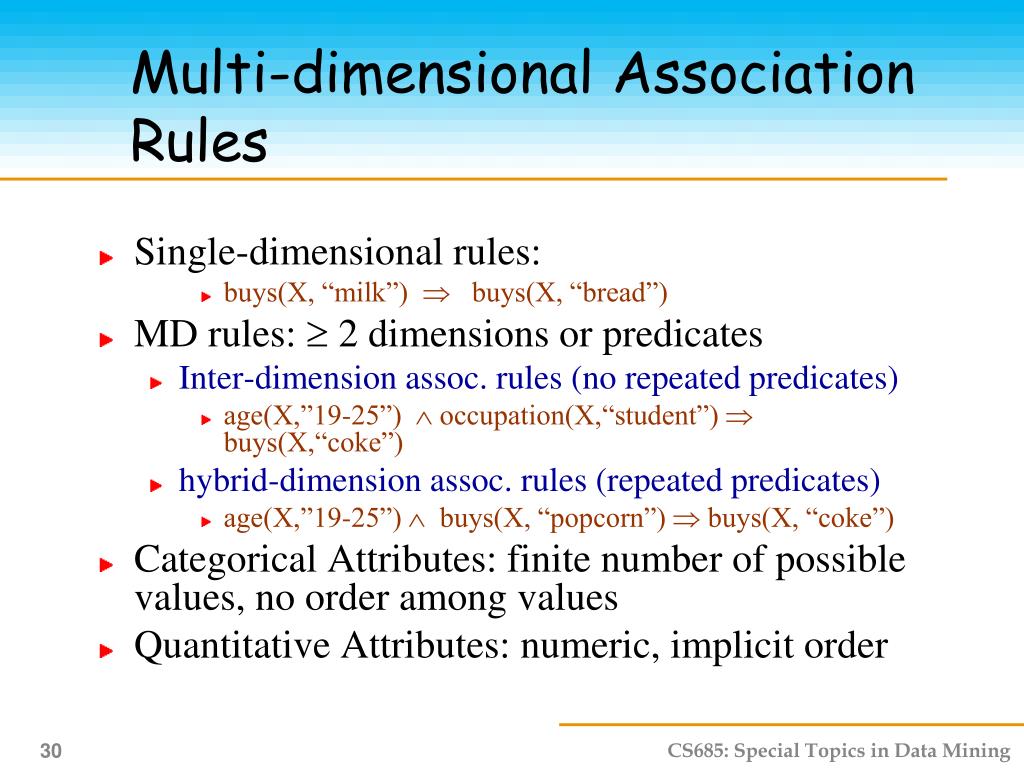 Multi-dimensional Association Rules

Single-dimensional rules:

buys(X, “milk”) $\Rightarrow$ buys(X, “bread”)

MD rules: $\geq$ 2 dimensions or predicates

Inter-dimension assoc. rules (no repeated predicates)

age(X,”19-25”) $\wedge$ occupation(X,“student”) $\Rightarrow$ buys(X,“coke”)

hybrid-dimension assoc. rules (repeated predicates)

age(X,”19-25”) $\wedge$ buys(X, “popcorn”) $\Rightarrow$ buys(X, “coke”)

Categorical Attributes: finite number of possible values, no order among values

Quantitative Attributes: numeric, implicit order

30

CS685: Special Topics in Data Mining